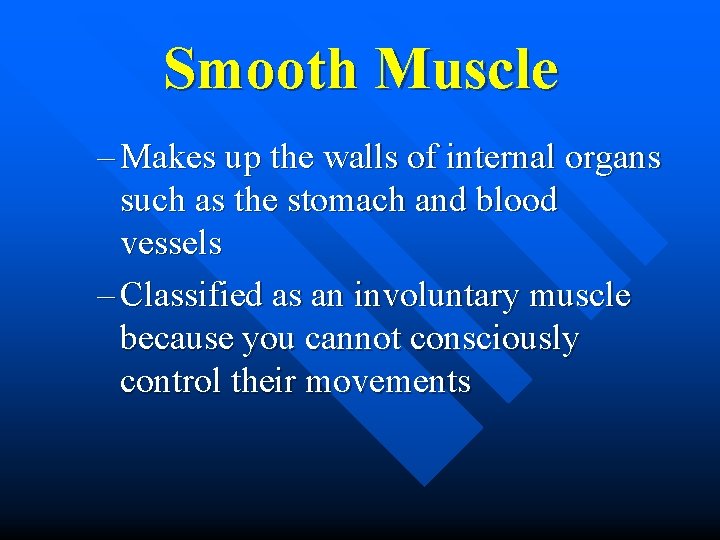 Smooth Muscle

– Makes up the walls of internal organs such as the stomach and blood vessels

– Classified as an involuntary muscle because you cannot consciously control their movements